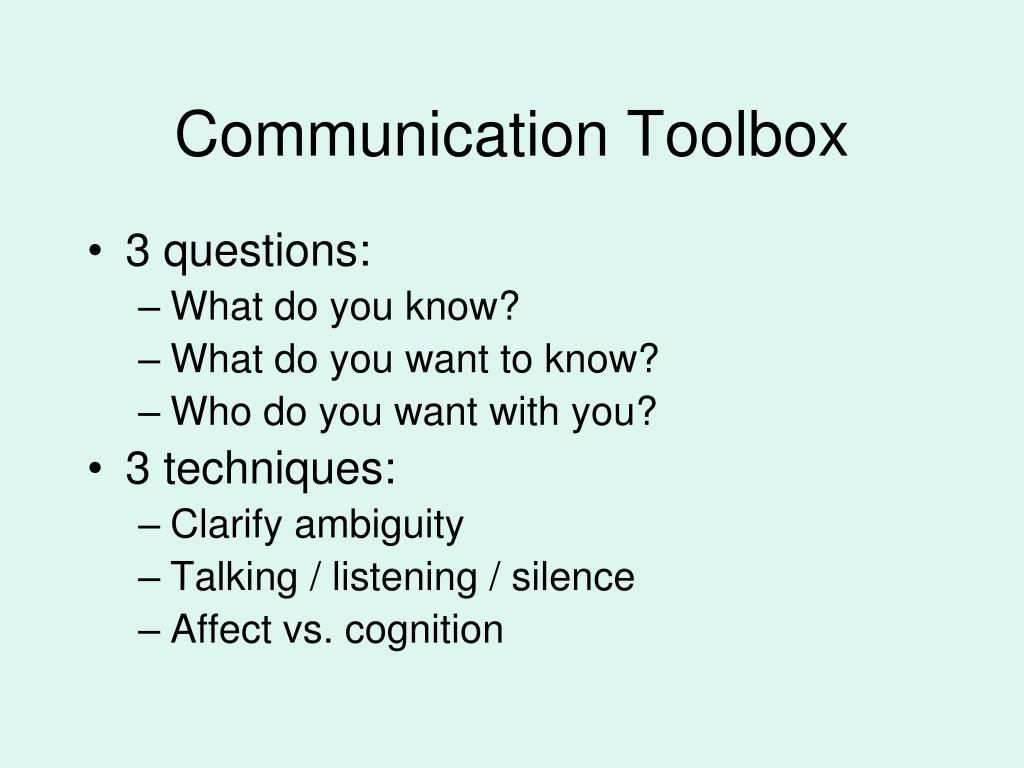 Communication Toolbox

• 3 questions:
– What do you know?
– What do you want to know?
– Who do you want with you?
• 3 techniques:
– Clarify ambiguity
– Talking / listening / silence
– Affect vs. cognition